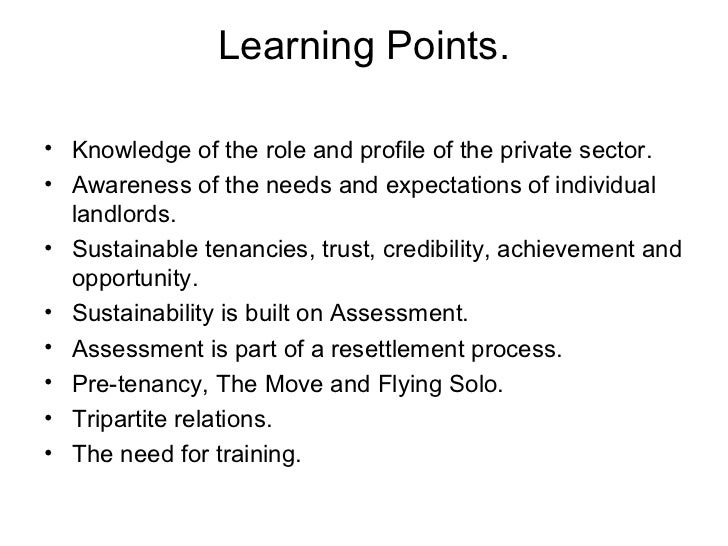 Learning Points.

• Knowledge of the role and profile of the private sector.
• Awareness of the needs and expectations of individual landlords.
• Sustainable tenancies, trust, credibility, achievement and opportunity.
• Sustainability is built on Assessment.
• Assessment is part of a resettlement process.
• Pre-tenancy, The Move and Flying Solo.
• Tripartite relations.
• The need for training.